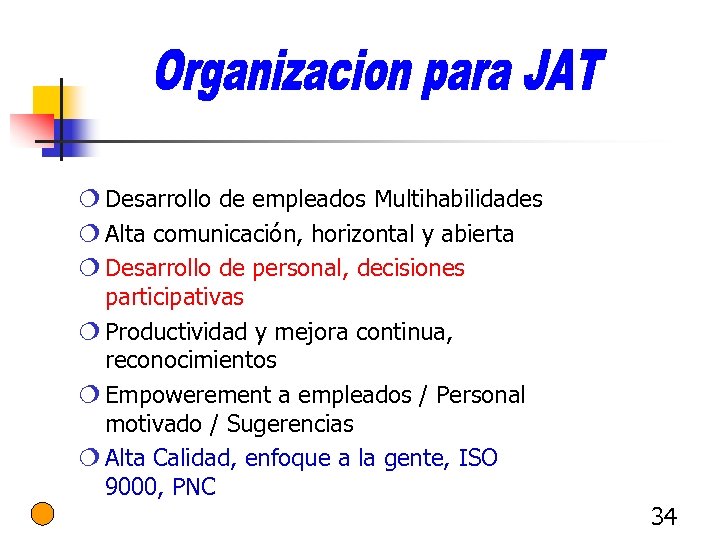 Organizacion para JAT

❍ Desarrollo de empleados Multihabilidades
❍ Alta comunicación, horizontal y abierta
❍ Desarrollo de personal, decisiones participativas
❍ Productividad y mejora continua, reconocimientos
❍ Empowerement a empleados / Personal motivado / Sugerencias
❍ Alta Calidad, enfoque a la gente, ISO 9000, PNC

34